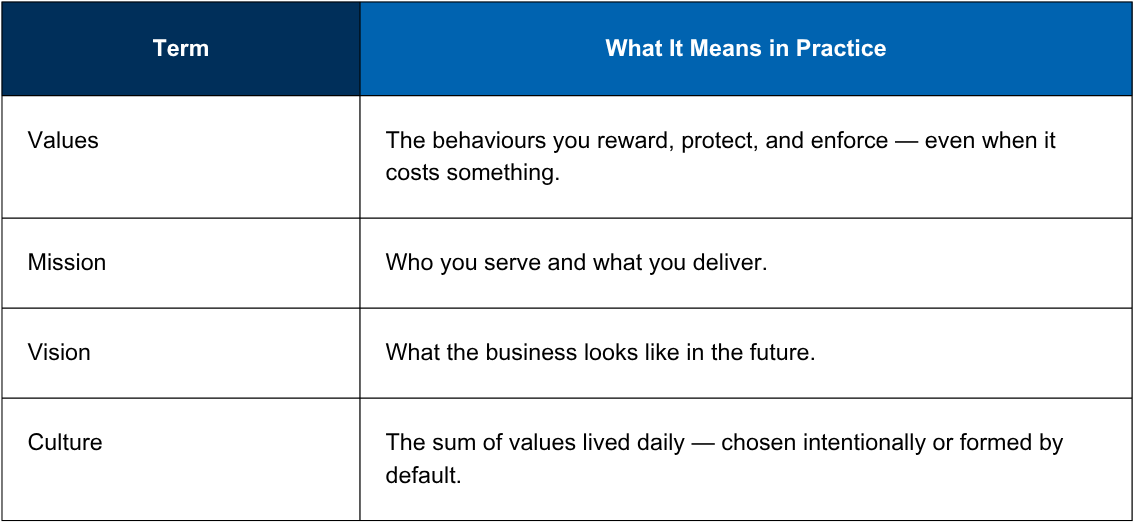 | Term | What It Means in Practice |
|---|---|
| Values | The behaviours you reward, protect, and enforce — even when it costs something. |
| Mission | Who you serve and what you deliver. |
| Vision | What the business looks like in the future. |
| Culture | The sum of values lived daily — chosen intentionally or formed by default. |